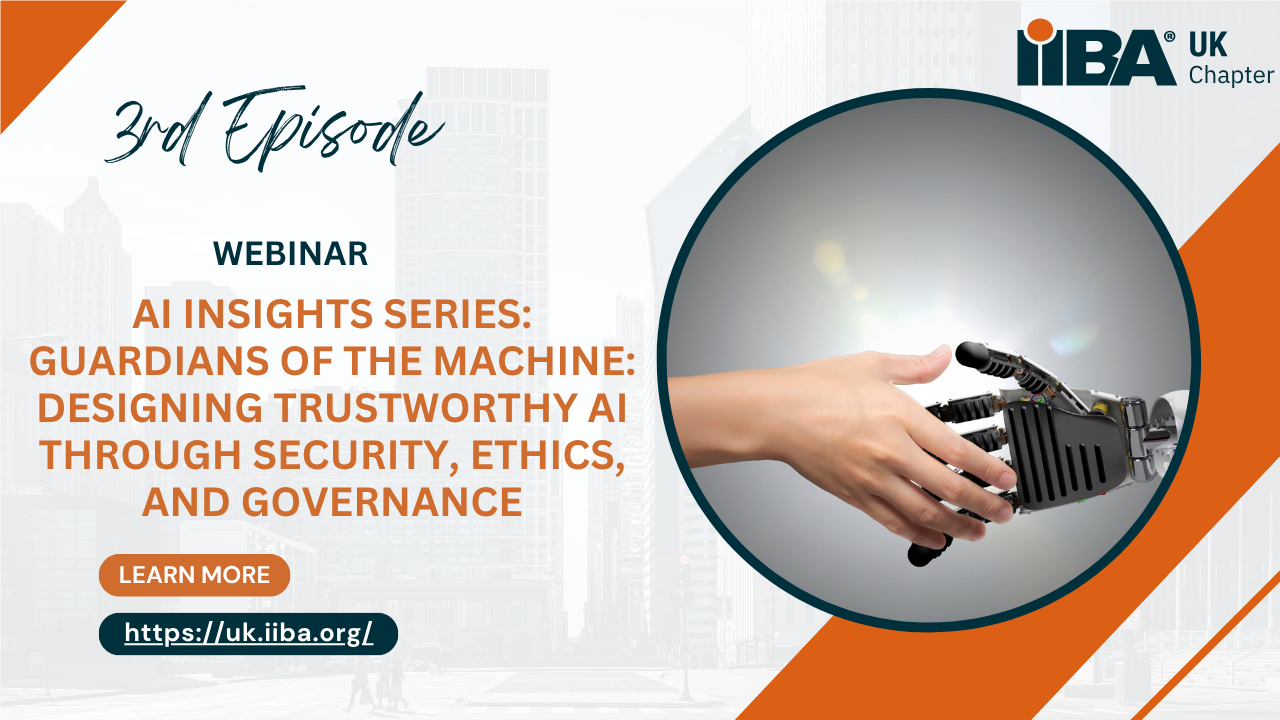 IIBA® UK Chapter

3rd Episode

WEBINAR

AI INSIGHTS SERIES: GUARDIANS OF THE MACHINE: DESIGNING TRUSTWORTHY AI THROUGH SECURITY, ETHICS, AND GOVERNANCE

LEARN MORE

https://uk.iiba.org/